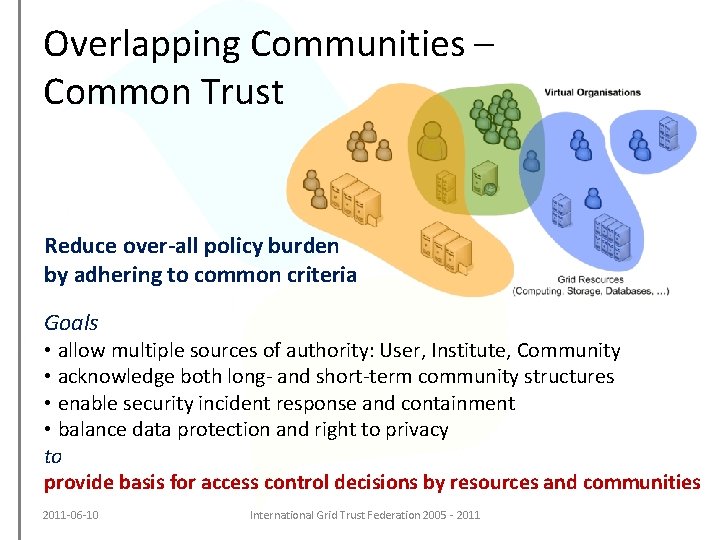 Overlapping Communities – Common Trust

Virtual Organisations

Grid Resources
(Computing, Storage, Databases, ...)

Reduce over-all policy burden by adhering to common criteria

Goals
• allow multiple sources of authority: User, Institute, Community
• acknowledge both long- and short-term community structures
• enable security incident response and containment
• balance data protection and right to privacy
to
provide basis for access control decisions by resources and communities

2011-06-10 International Grid Trust Federation 2005 - 2011